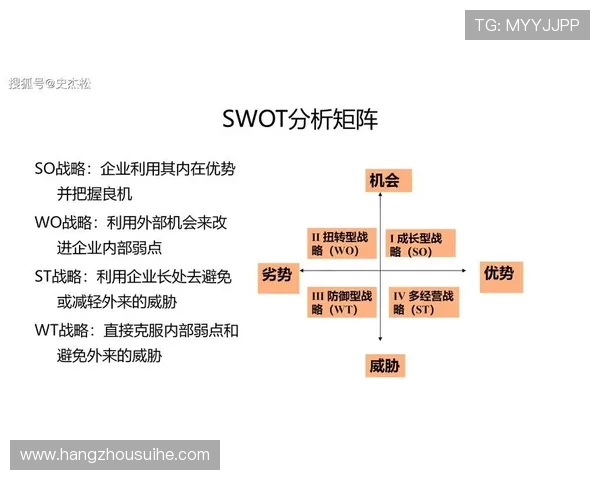 TG: MYYJJPP

搜狐号@史杰松

SWOT分析矩阵

SO战略：企业利用其内在优势并把握良机

WO战略：利用外部机会来改进企业内部弱点

ST战略：利用企业长处去避免或减轻外来的威胁

WT战略：直接克服内部弱点和避免外来的威胁

机会

II 扭转型战略（WO）

I 成长型战略（SO）

劣势

优势

III 防御型战略（WT）

IV 多经营战略（ST）

威胁

www.hangzhousuihe.com